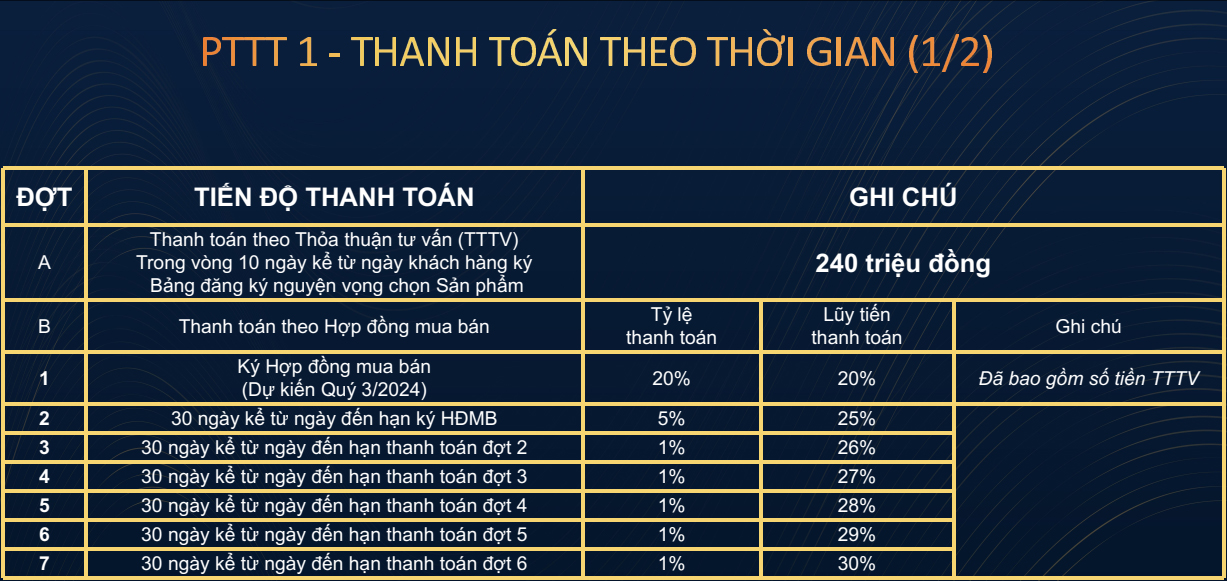 PTTT 1 - THANH TOÁN THEO THỜI GIAN (1/2)

| ĐỢT | TIẾN ĐỘ THANH TOÁN | GHI CHÚ | | |
|---|---|---|---|---|
| A | Thanh toán theo Thỏa thuận tư vấn (TTTV) Trong vòng 10 ngày kể từ ngày khách hàng ký Bảng đăng ký nguyện vọng chọn Sản phẩm | 240 triệu đồng | | |
| B | Thanh toán theo Hợp đồng mua bán | Tỷ lệ thanh toán | Lũy tiến thanh toán | Ghi chú |
| 1 | Ký Hợp đồng mua bán (Dự kiến Quý 3/2024) | 20% | 20% | Đã bao gồm số tiền TTTV |
| 2 | 30 ngày kể từ ngày đến hạn ký HĐMB | 5% | 25% | |
| 3 | 30 ngày kể từ ngày đến hạn thanh toán đợt 2 | 1% | 26% | |
| 4 | 30 ngày kể từ ngày đến hạn thanh toán đợt 3 | 1% | 27% | |
| 5 | 30 ngày kể từ ngày đến hạn thanh toán đợt 4 | 1% | 28% | |
| 6 | 30 ngày kể từ ngày đến hạn thanh toán đợt 5 | 1% | 29% | |
| 7 | 30 ngày kể từ ngày đến hạn thanh toán đợt 6 | 1% | 30% | |